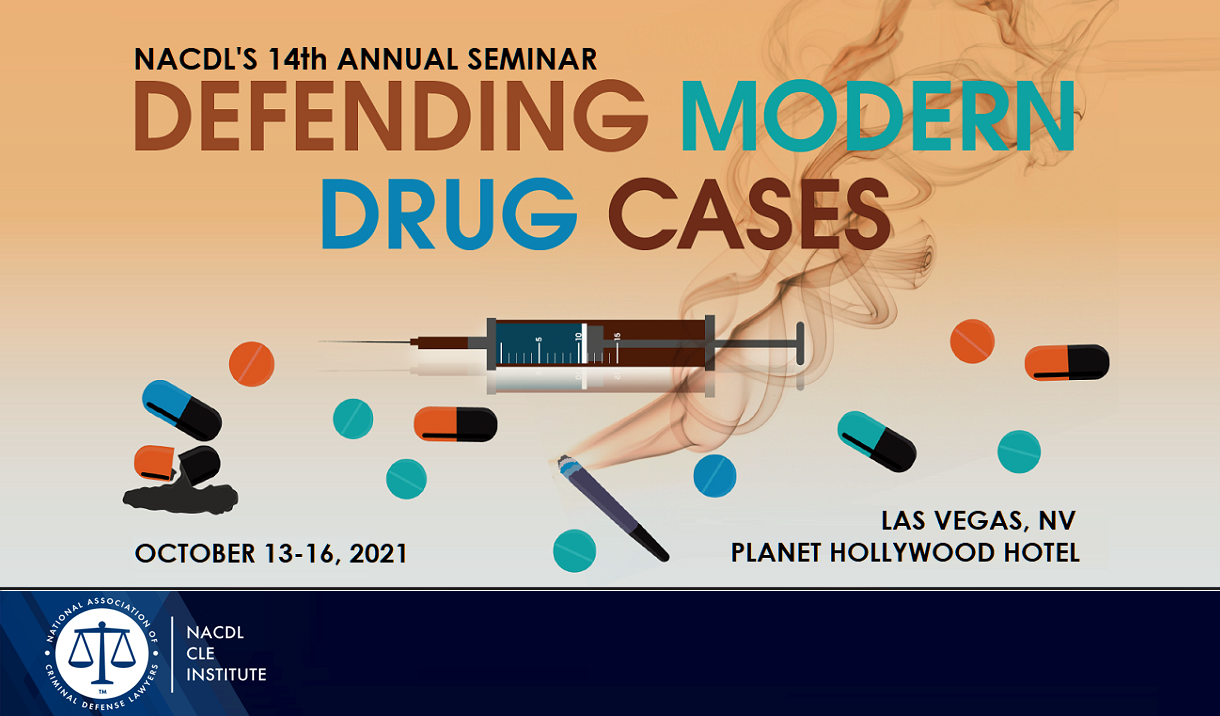 NACDL'S 14th ANNUAL SEMINAR

DEFENDING MODERN DRUG CASES

5 10 15

OCTOBER 13-16, 2021

LAS VEGAS, NV
PLANET HOLLYWOOD HOTEL

NATIONAL ASSOCIATION OF CRIMINAL DEFENSE LAWYERS

TM

NACDL
CLE
INSTITUTE